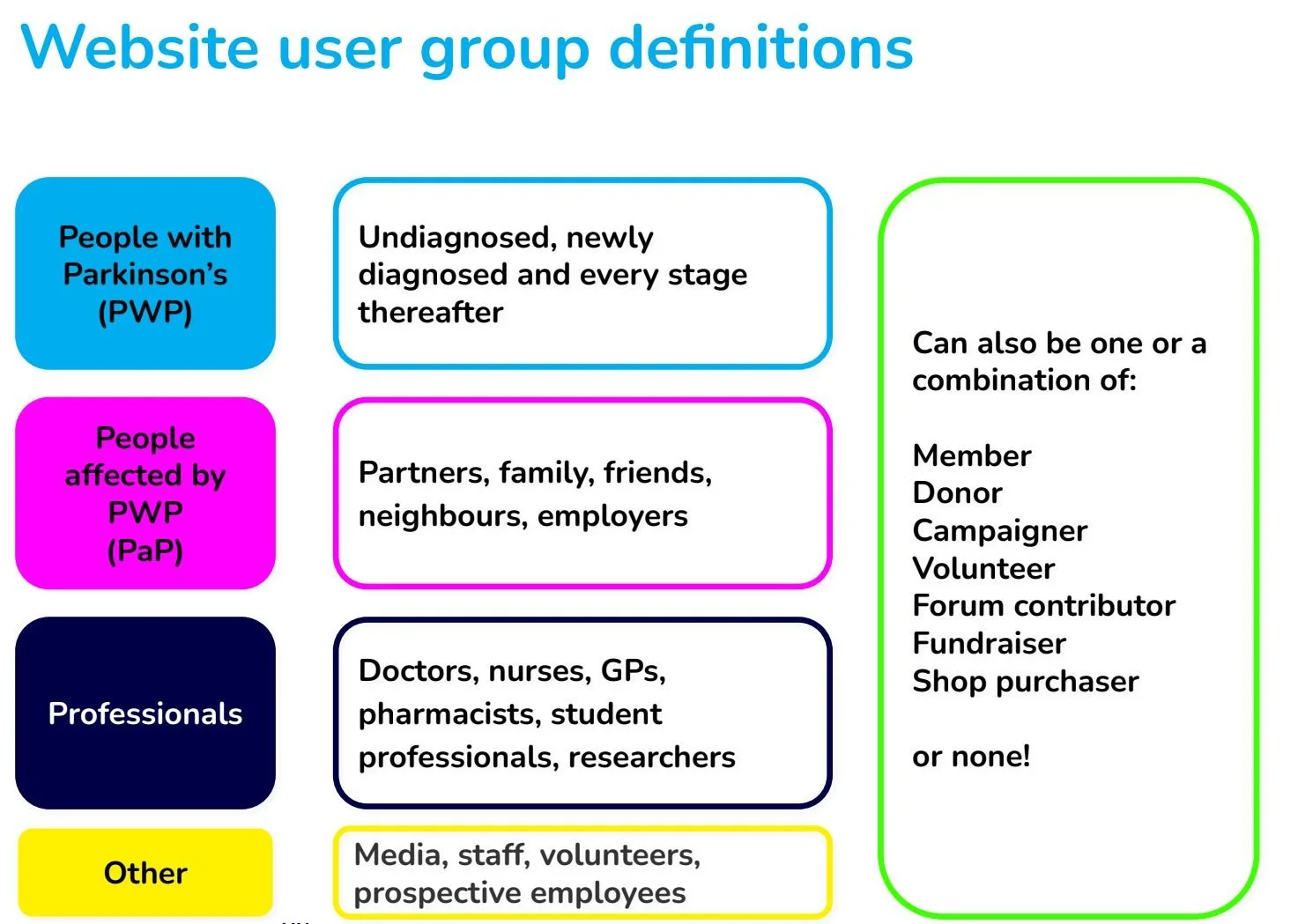 Website user group definitions

People with Parkinson's (PWP)

Undiagnosed, newly diagnosed and every stage thereafter

People affected by PWP (PaP)

Partners, family, friends, neighbours, employers

Professionals

Doctors, nurses, GPs, pharmacists, student professionals, researchers

Other

Media, staff, volunteers, prospective employees

Can also be one or a combination of:

Member
Donor
Campaigner
Volunteer
Forum contributor
Fundraiser
Shop purchaser

or none!